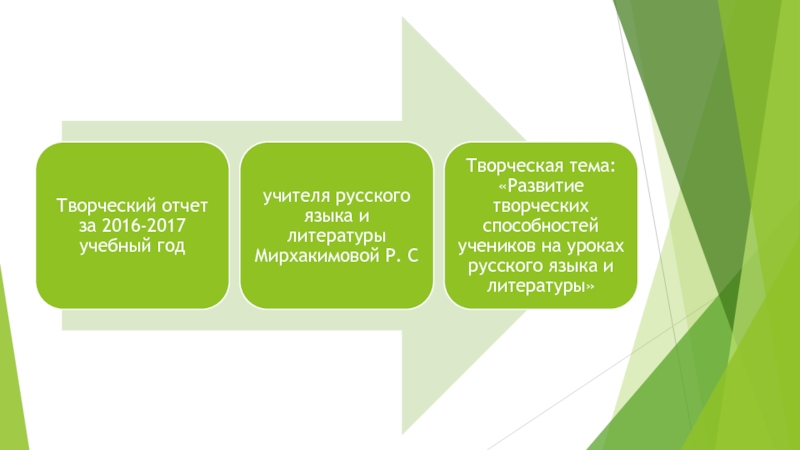 Творческий отчет за 2016-2017 учебный год

учителя русского языка и литературы Мирхакимовой Р. С

Творческая тема: «Развитие творческих способностей учеников на уроках русского языка и литературы»